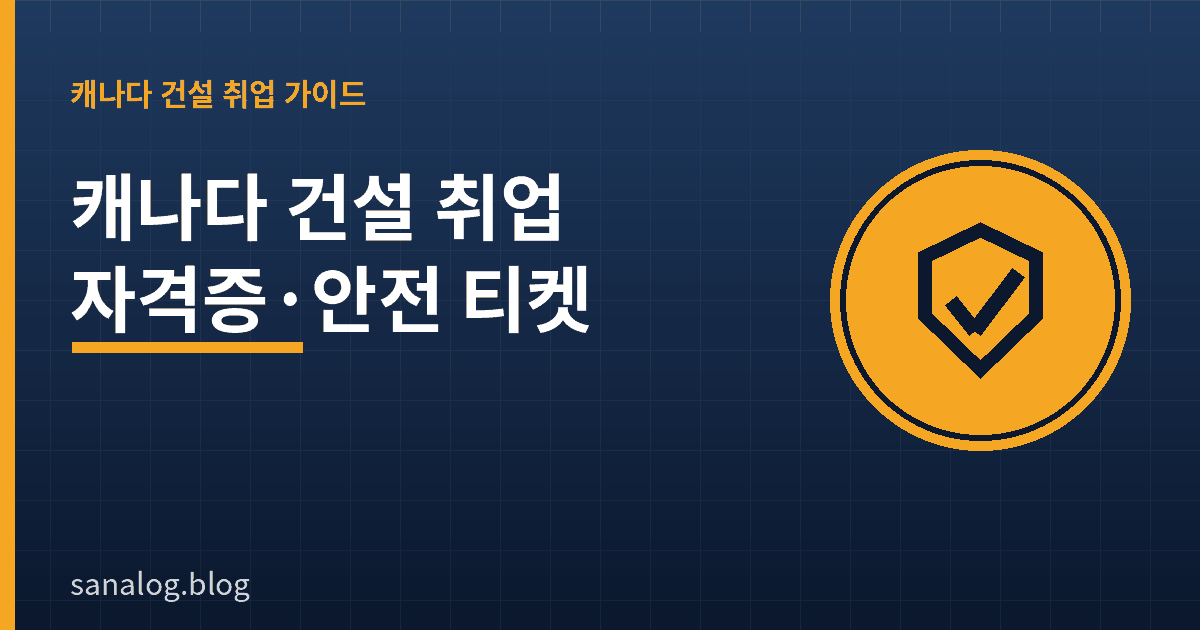 캐나다 건설 취업 가이드

캐나다 건설 취업
자격증·안전 티켓

sanalog.blog